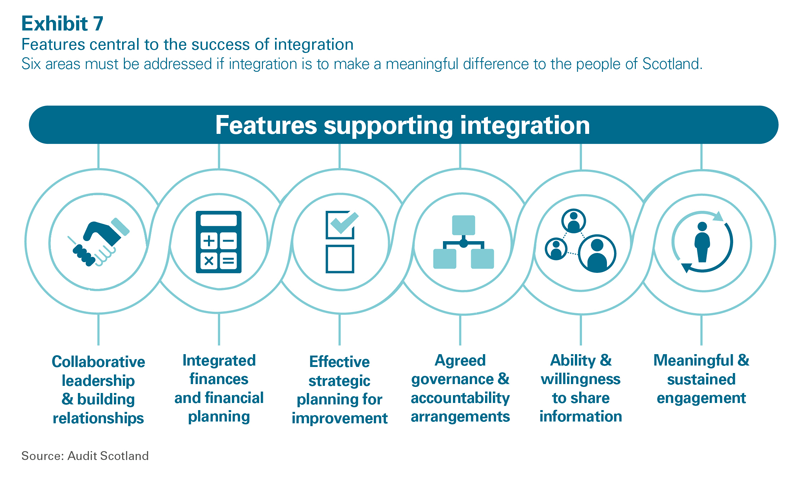 Exhibit 7
Features central to the success of integration
Six areas must be addressed if integration is to make a meaningful difference to the people of Scotland.

Features supporting integration

Collaborative leadership & building relationships

Integrated finances and financial planning

Effective strategic planning for improvement

Agreed governance & accountability arrangements

Ability & willingness to share information

Meaningful & sustained engagement

Source: Audit Scotland